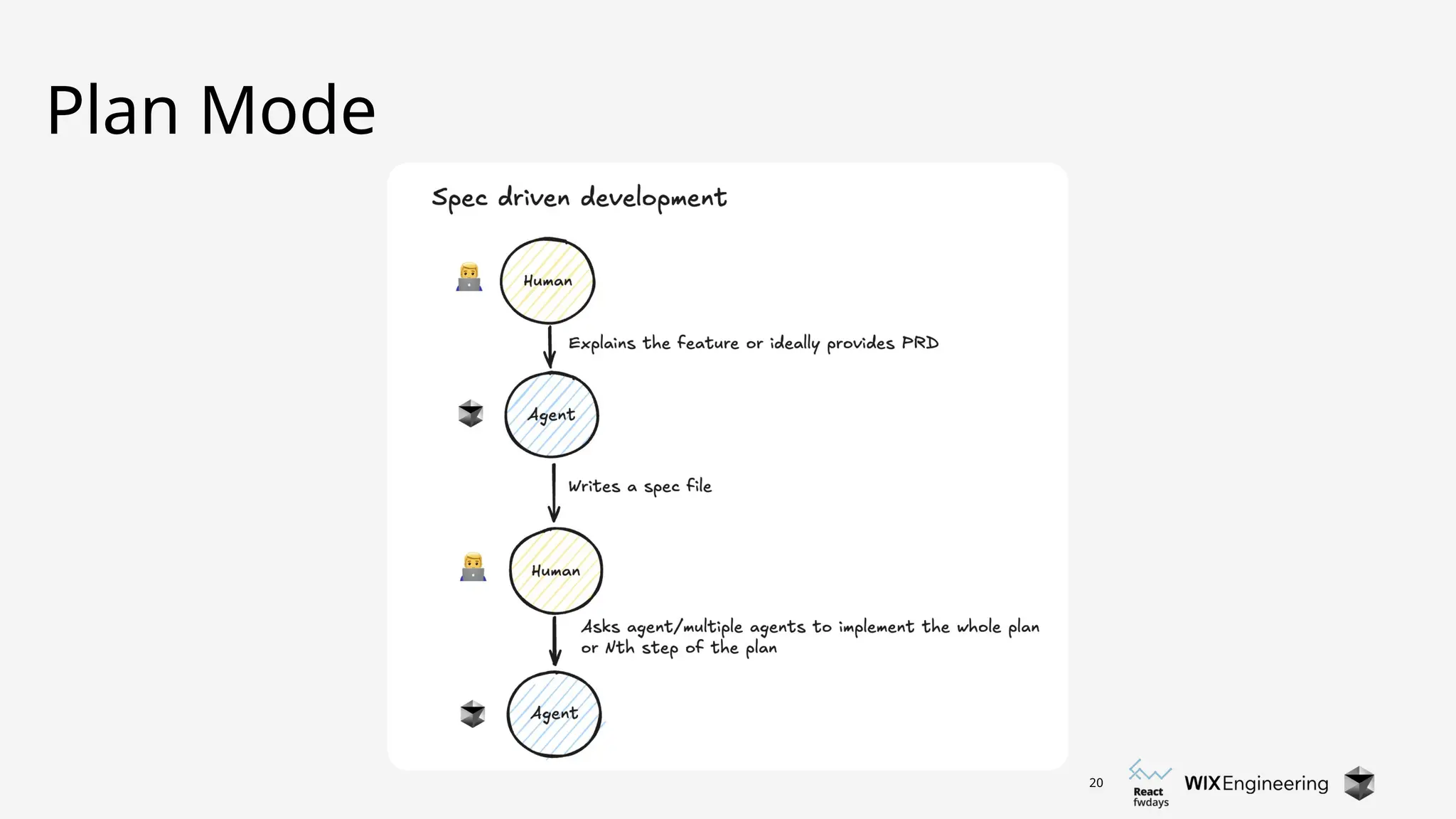 Plan Mode

Spec driven development

Human

Explains the feature or ideally provides PRD

Agent

Writes a spec file

Human

Asks agent/multiple agents to implement the whole plan or Nth step of the plan

Agent

20

React fwdays

WIX Engineering